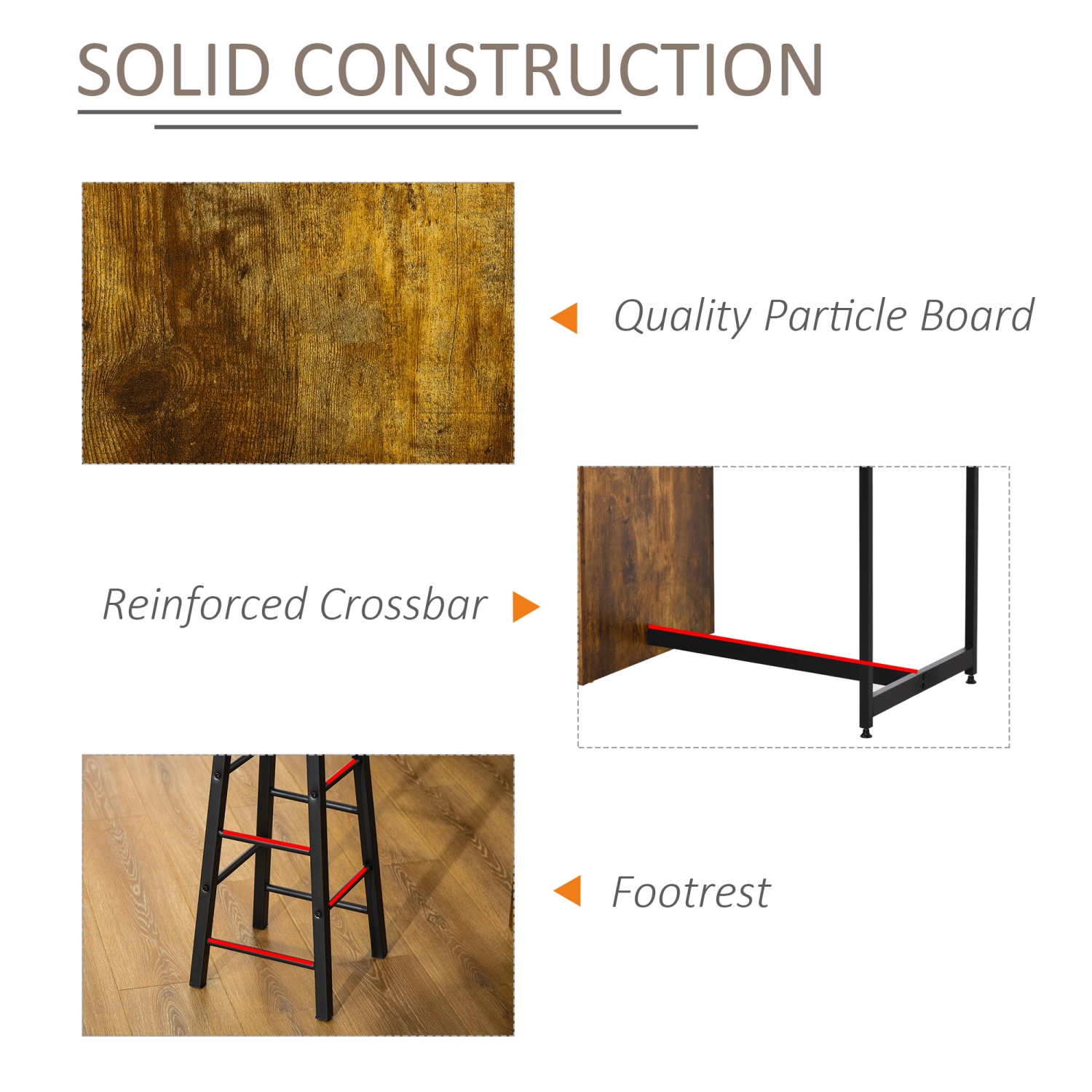 SOLID CONSTRUCTION

Quality Particle Board

Reinforced Crossbar

Footrest